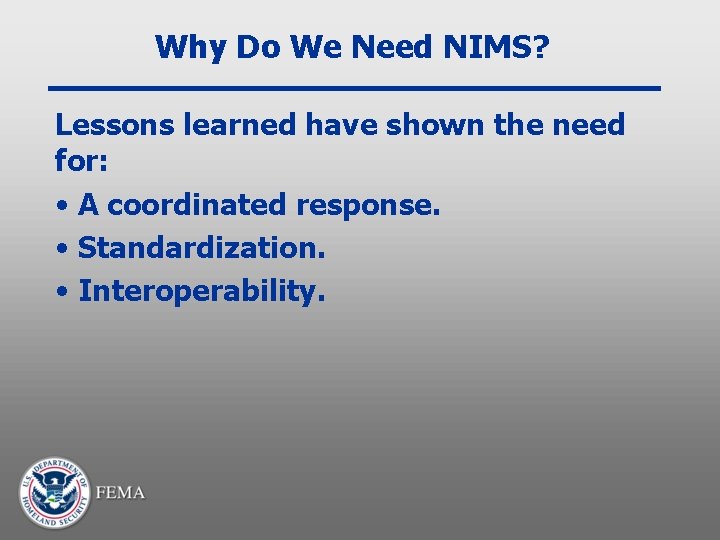 Why Do We Need NIMS?

Lessons learned have shown the need for:

• A coordinated response.
• Standardization.
• Interoperability.

U.S. DEPARTMENT OF HOMELAND SECURITY

FEMA